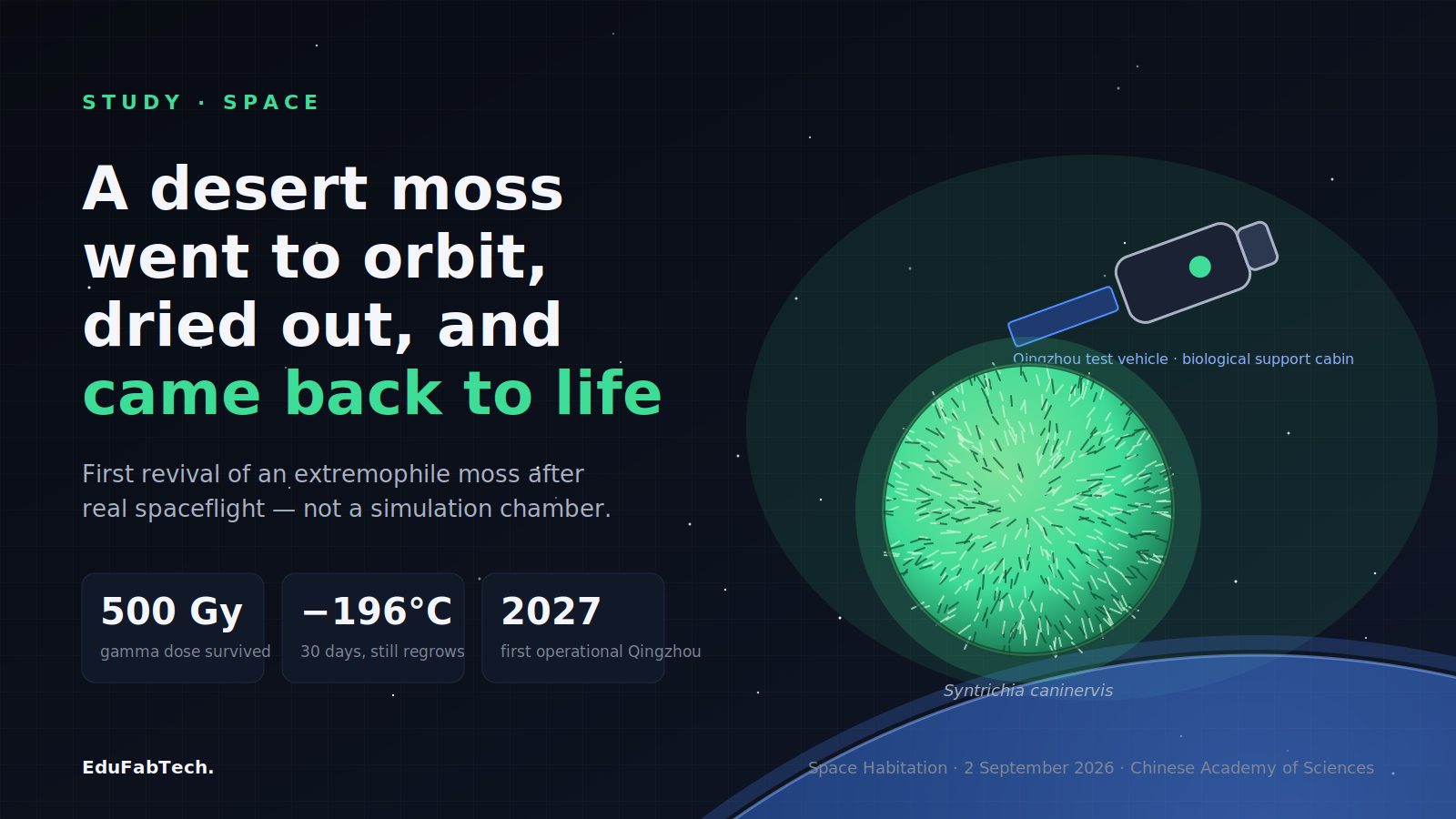 STUDY · SPACE

A desert moss went to orbit, dried out, and came back to life

First revival of an extremophile moss after real spaceflight — not a simulation chamber.

500 Gy
gamma dose survived

−196°C
30 days, still regrows

2027
first operational Qingzhou

Qingzhou test vehicle · biological support cabin

Syntrichia caninervis

EduFabTech.

Space Habitation · 2 September 2026 · Chinese Academy of Sciences